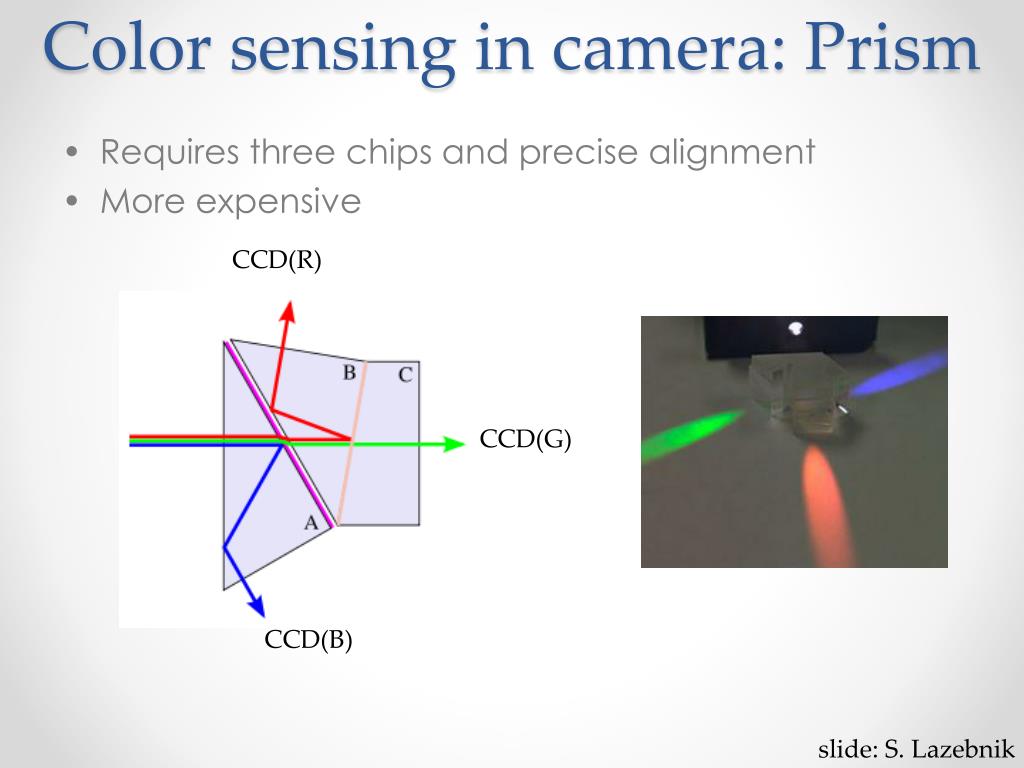 Color sensing in camera: Prism

• Requires three chips and precise alignment
• More expensive

CCD(R)

B C

CCD(G)

A

CCD(B)

slide: S. Lazebnik